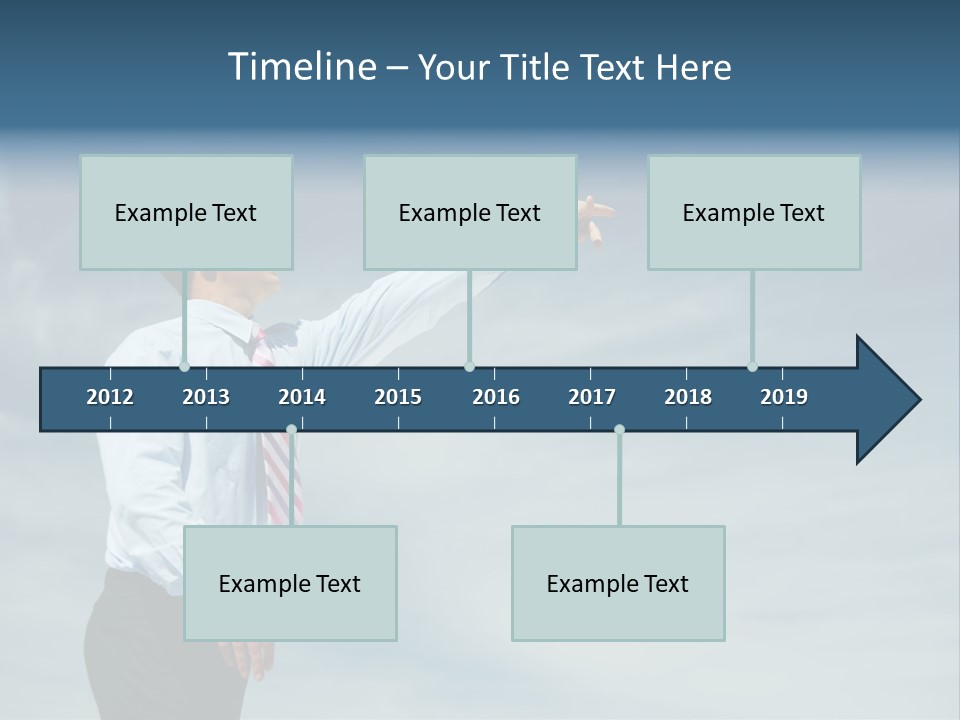 Timeline – Your Title Text Here

Example Text

Example Text

Example Text

2012 2013 2014 2015 2016 2017 2018 2019

Example Text

Example Text